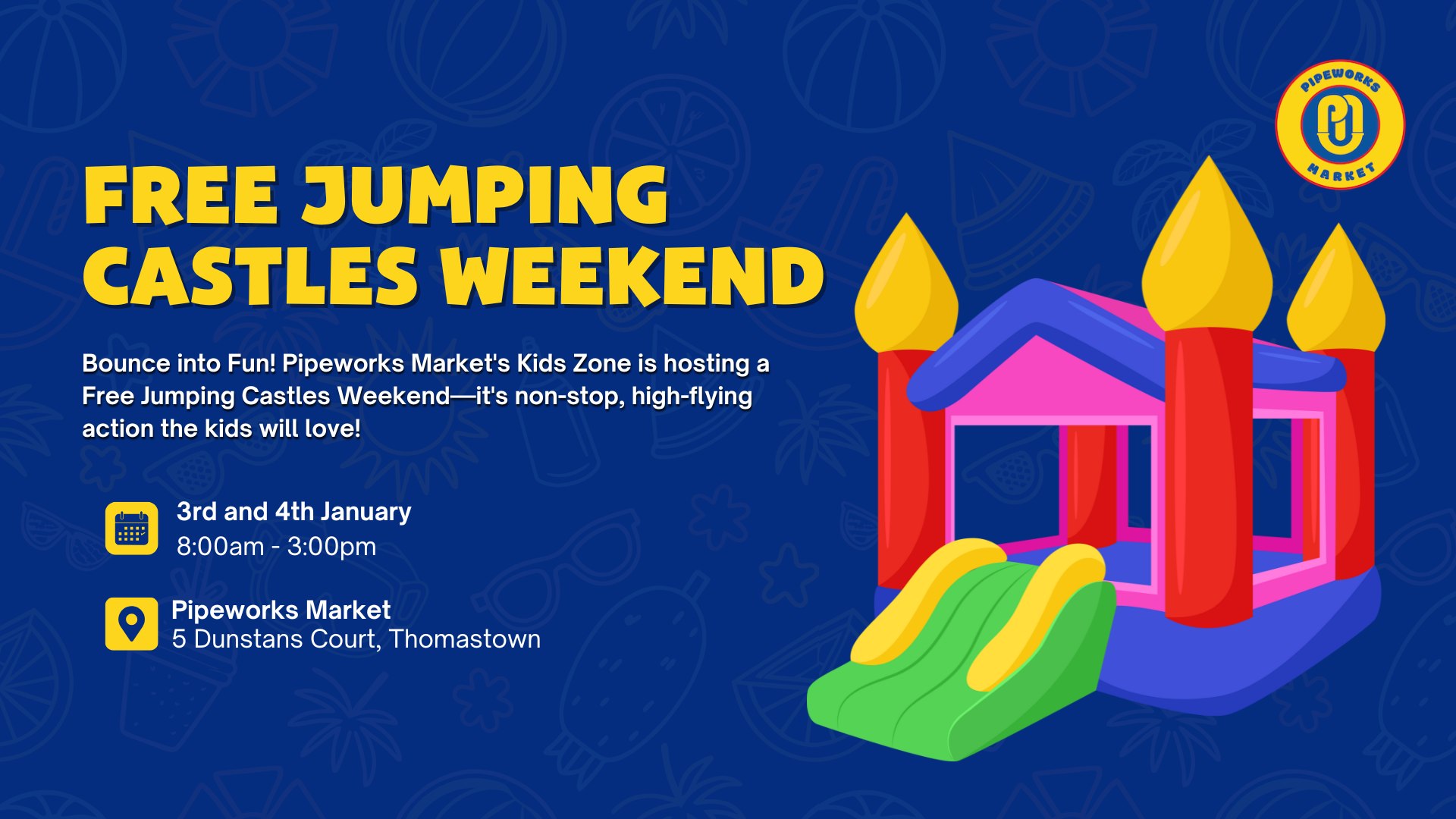 PIPEWORKS MARKET

FREE JUMPING CASTLES WEEKEND

Bounce into Fun! Pipeworks Market's Kids Zone is hosting a Free Jumping Castles Weekend—it's non-stop, high-flying action the kids will love!

3rd and 4th January
8:00am - 3:00pm

Pipeworks Market
5 Dunstans Court, Thomastown